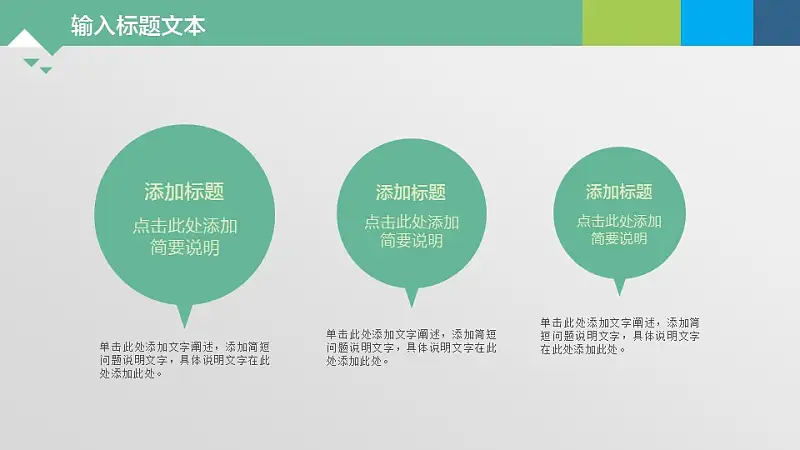 输入标题文本

添加标题

点击此处添加简要说明

单击此处添加文字阐述，添加简短问题说明文字，具体说明文字在此处添加此处。

添加标题

点击此处添加简要说明

单击此处添加文字阐述，添加简短问题说明文字，具体说明文字在此处添加此处。

添加标题

点击此处添加简要说明

单击此处添加文字阐述，添加简短问题说明文字，具体说明文字在此处添加此处。